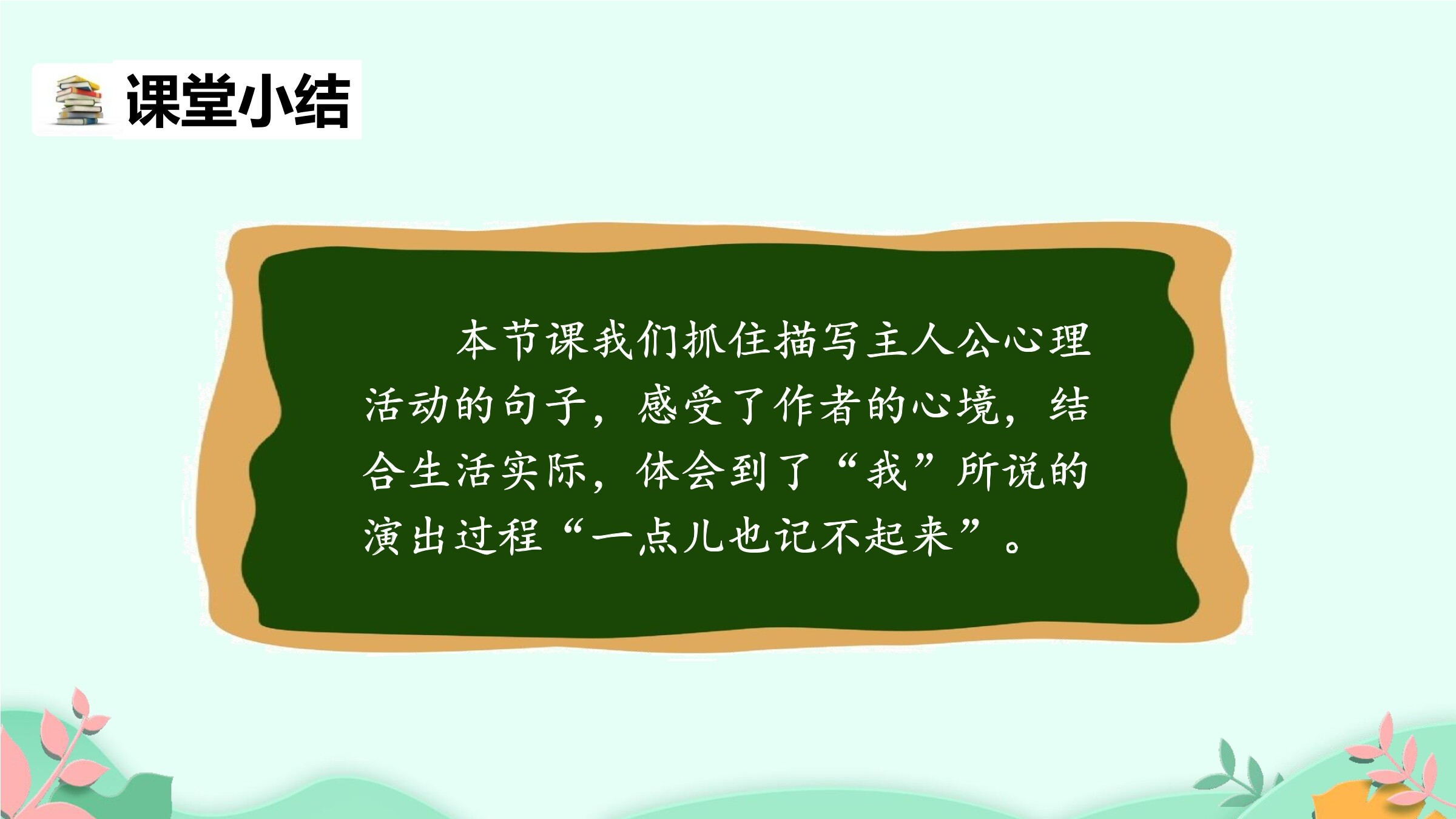 课堂小结

本节课我们抓住描写主人公心理活动的句子，感受了作者的心境，结合生活实际，体会到了“我”所说的演出过程“一点儿也记不起来”。